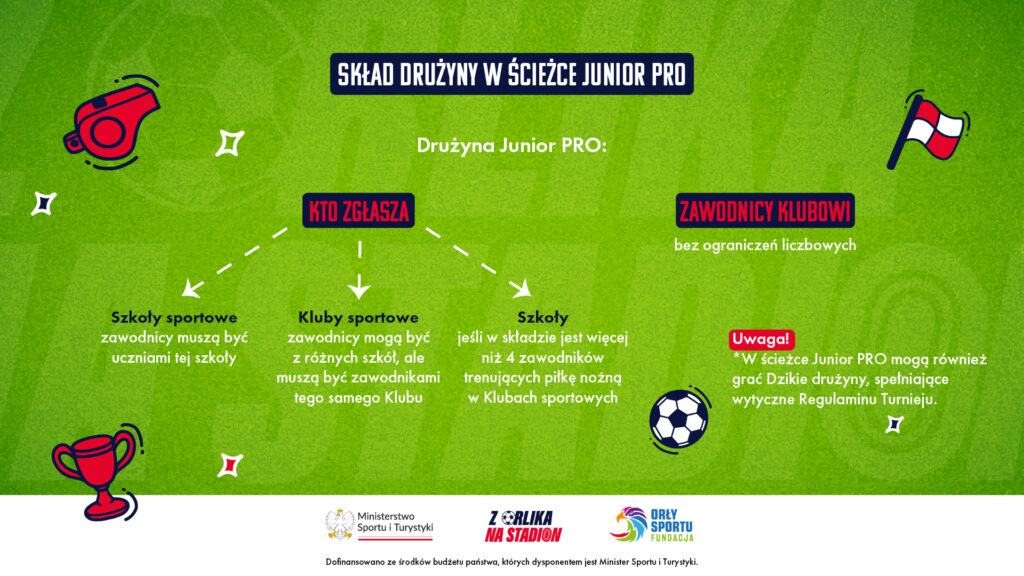 SKŁAD DRUŻYNY W ŚCIEŻCE JUNIOR PRO

Drużyna Junior PRO:

KTO ZGŁASZA

Szkoły sportowe
zawodnicy muszą być uczniami tej szkoły

Kluby sportowe
zawodnicy mogą być z różnych szkół, ale muszą być zawodnikami tego samego Klubu

Szkoły
jeśli w składzie jest więcej niż 4 zawodników trenujących piłkę nożną w Klubach sportowych

ZAWODNICY KLUBOWI
bez ograniczeń liczbowych

Uwaga!
*W ścieżce Junior PRO mogą również grać Dzikie drużyny, spełniające wytyczne Regulaminu Turnieju.

Ministerstwo Sportu i Turystyki

Z ORLIKA NA STADION

ORŁY SPORTU FUNDACJA

Dofinansowano ze środków budżetu państwa, których dysponentem jest Minister Sportu i Turystyki.